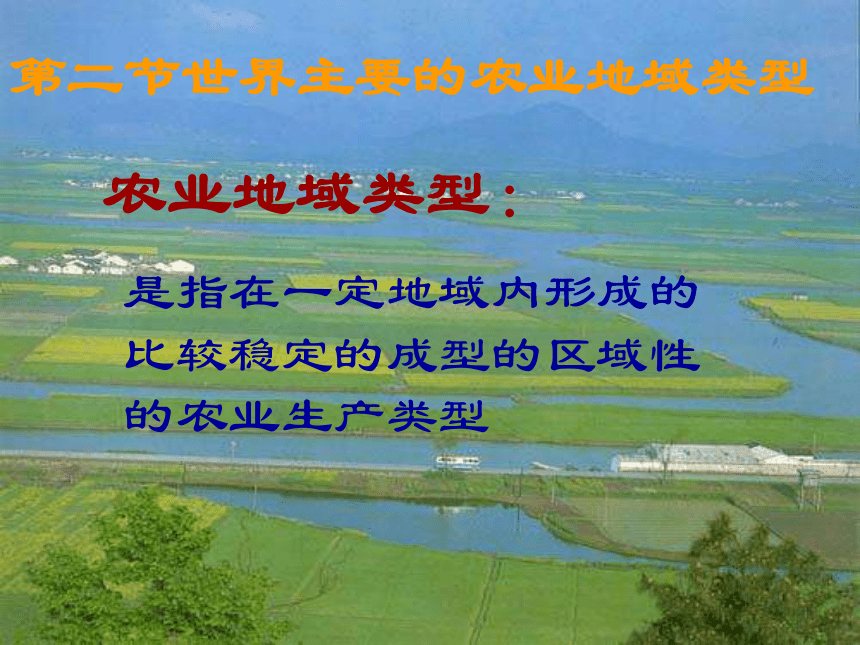 第二节世界主要的农业地域类型

农业地域类型：

是指在一定地域内形成的比较稳定的成型的区域性的农业生产类型